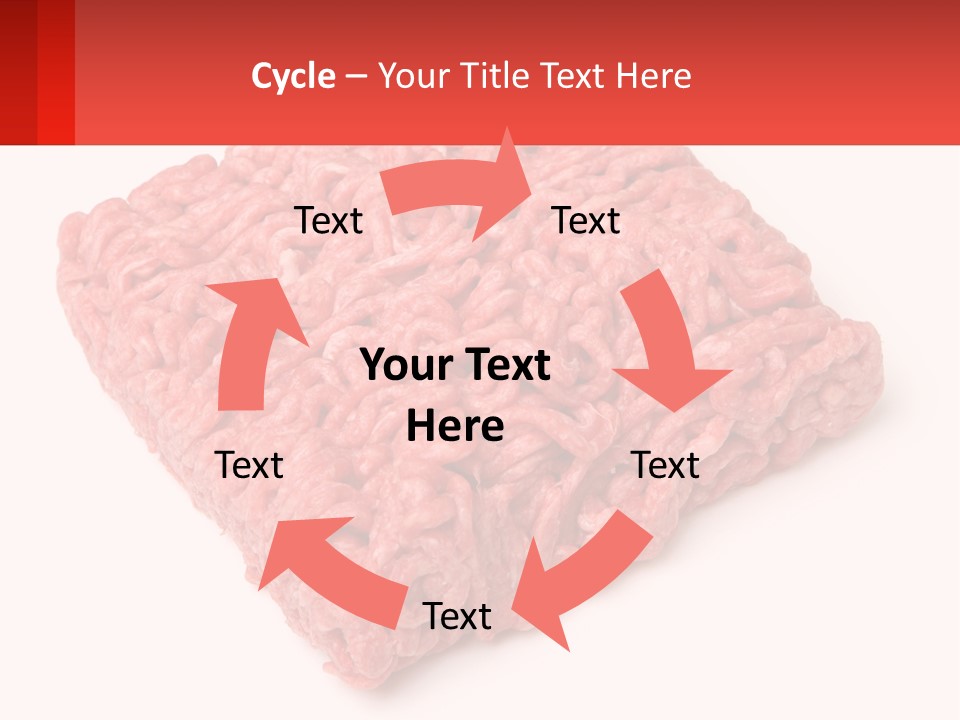 Cycle – Your Title Text Here

Text

Text

Your Text Here

Text

Text

Text